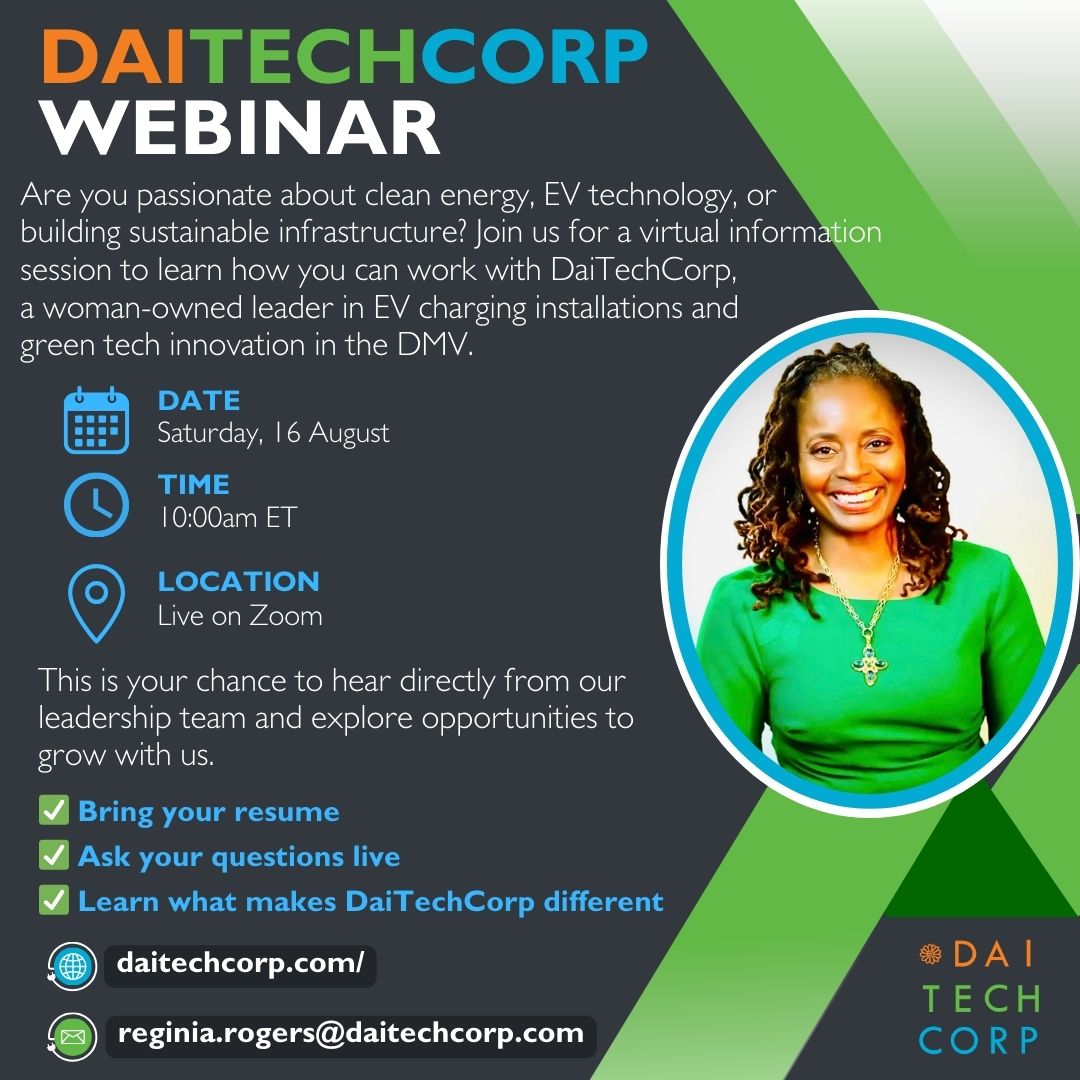 DAITECHCORP
WEBINAR

Are you passionate about clean energy, EV technology, or building sustainable infrastructure? Join us for a virtual information session to learn how you can work with DaiTechCorp, a woman-owned leader in EV charging installations and green tech innovation in the DMV.

DATE
Saturday, 16 August

TIME
10:00am ET

LOCATION
Live on Zoom

This is your chance to hear directly from our leadership team and explore opportunities to grow with us.

✅ Bring your resume
✅ Ask your questions live
✅ Learn what makes DaiTechCorp different

daitechcorp.com/

reginia.rogers@daitechcorp.com

DAI
TECH
CORP